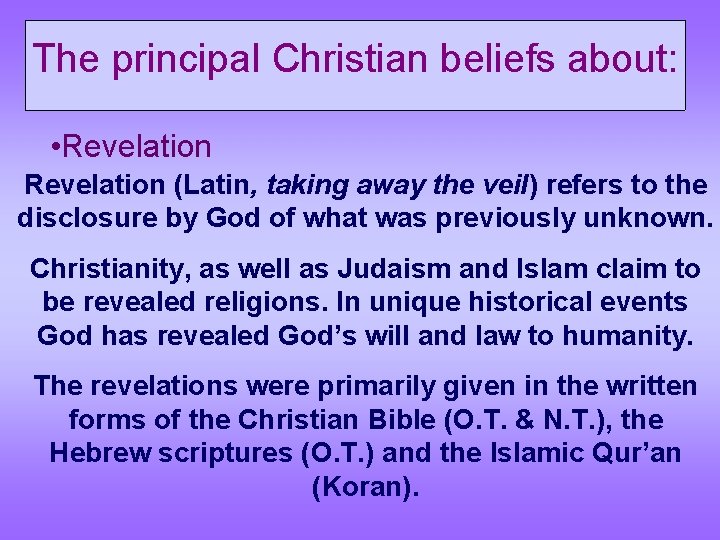 The principal Christian beliefs about:

•Revelation

Revelation (Latin, taking away the veil) refers to the disclosure by God of what was previously unknown.

Christianity, as well as Judaism and Islam claim to be revealed religions. In unique historical events God has revealed God’s will and law to humanity.

The revelations were primarily given in the written forms of the Christian Bible (O.T. & N.T.), the Hebrew scriptures (O.T.) and the Islamic Qur’an (Koran).